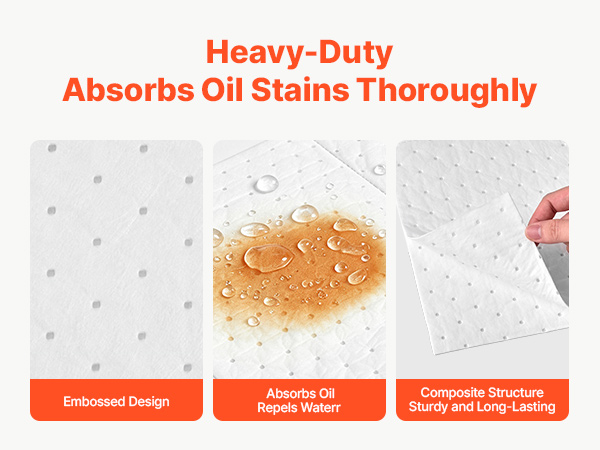 Heavy-Duty
Absorbs Oil Stains Thoroughly

Embossed Design

Absorbs Oil
Repels Waterr

Composite Structure
Sturdy and Long-Lasting